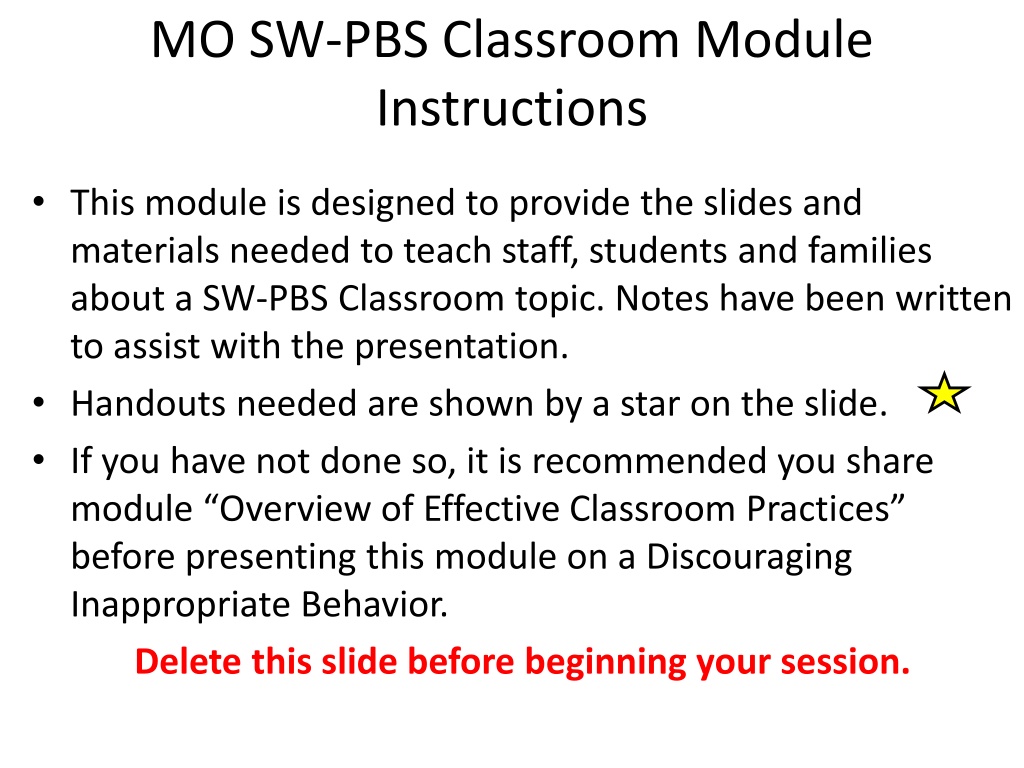 MO SW-PBS Classroom Module Instructions

• This module is designed to provide the slides and materials needed to teach staff, students and families about a SW-PBS Classroom topic. Notes have been written to assist with the presentation.
• Handouts needed are shown by a star on the slide.
• If you have not done so, it is recommended you share module “Overview of Effective Classroom Practices” before presenting this module on a Discouraging Inappropriate Behavior.

Delete this slide before beginning your session.